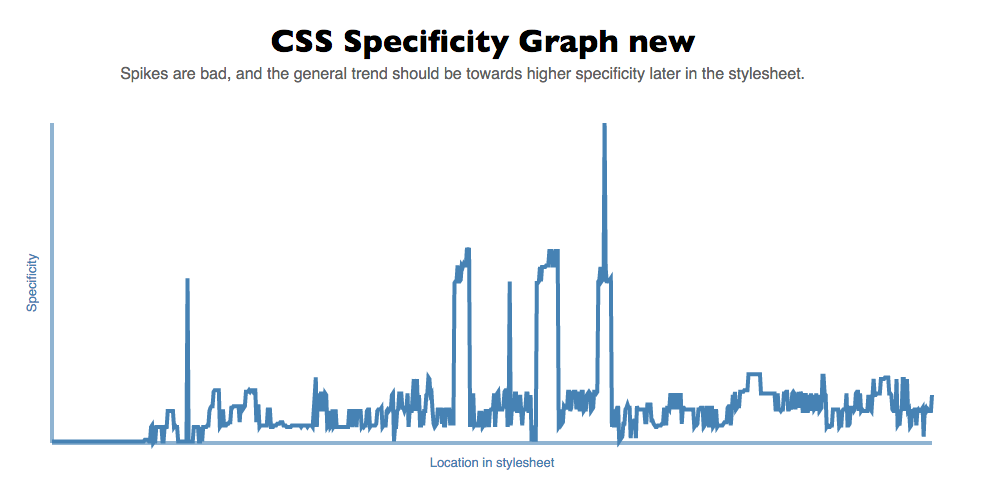 CSS Specificity Graph new

Spikes are bad, and the general trend should be towards higher specificity later in the stylesheet.

Specificity

Location in stylesheet